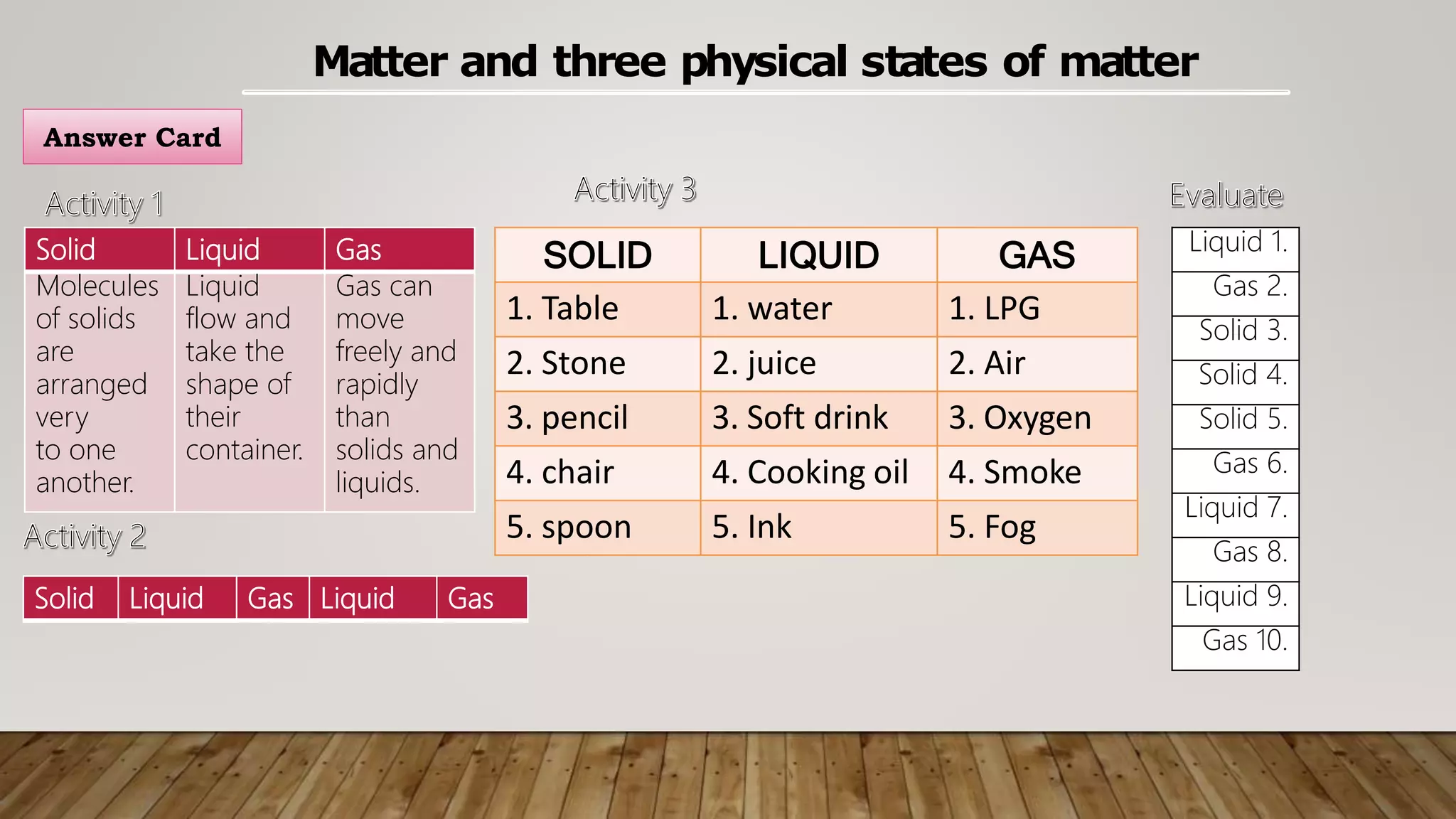 Matter and three physical states of matter

Answer Card

Activity 1

| Solid | Liquid | Gas |
|---|---|---|
| Molecules of solids are arranged very to one another. | Liquid flow and take the shape of their container. | Gas can move freely and rapidly than solids and liquids. |

Activity 2

| Solid | Liquid | Gas | Liquid | Gas |
|---|---|---|---|---|

Activity 3

| SOLID | LIQUID | GAS |
|---|---|---|
| 1. Table | 1. water | 1. LPG |
| 2. Stone | 2. juice | 2. Air |
| 3. pencil | 3. Soft drink | 3. Oxygen |
| 4. chair | 4. Cooking oil | 4. Smoke |
| 5. spoon | 5. Ink | 5. Fog |

Evaluate

| Liquid 1. |
|---|
| Gas 2. |
| Solid 3. |
| Solid 4. |
| Solid 5. |
| Gas 6. |
| Liquid 7. |
| Gas 8. |
| Liquid 9. |
| Gas 10. |